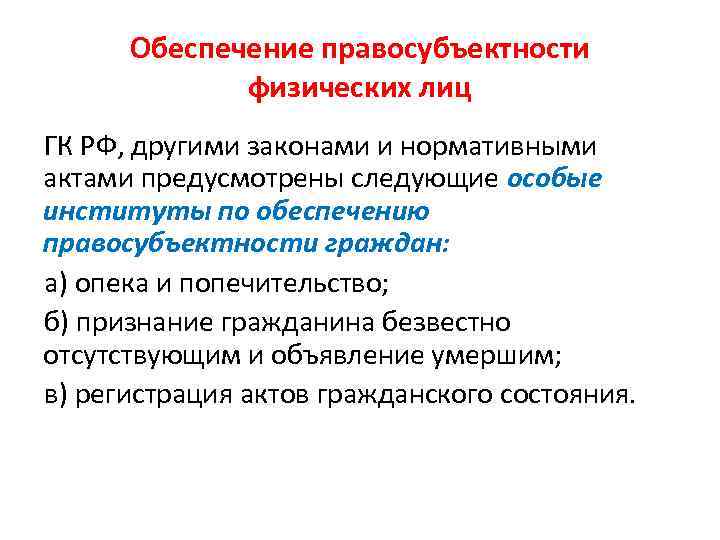 Обеспечение правосубъектности физических лиц

ГК РФ, другими законами и нормативными актами предусмотрены следующие особые институты по обеспечению правосубъектности граждан:

а) опека и попечительство;

б) признание гражданина безвестно отсутствующим и объявление умершим;

в) регистрация актов гражданского состояния.